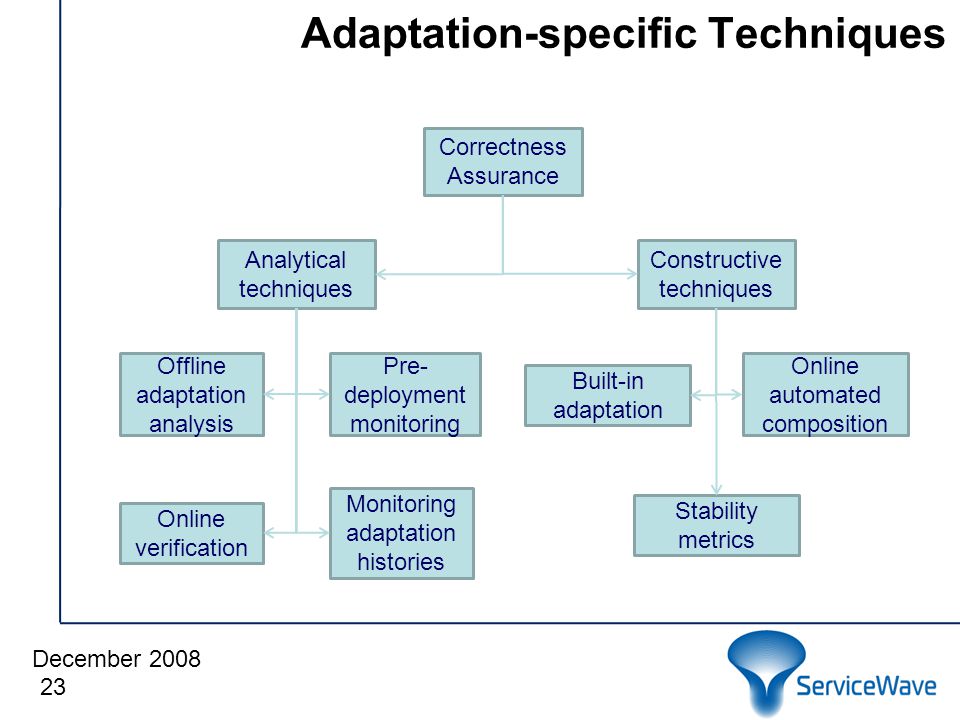 Adaptation-specific Techniques

Correctness Assurance

Analytical techniques

Constructive techniques

Offline adaptation analysis

Pre-deployment monitoring

Built-in adaptation

Online automated composition

Online verification

Monitoring adaptation histories

Stability metrics

December 2008
23

ServiceWave